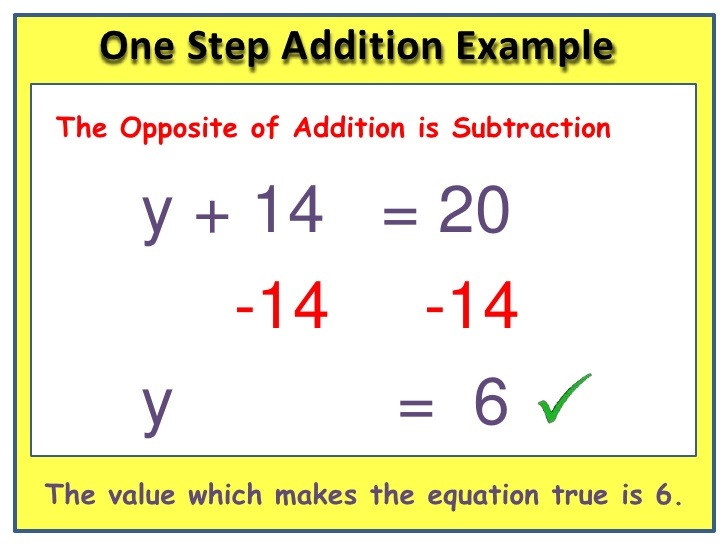 One Step Addition Example

The Opposite of Addition is Subtraction

$y + 14 = 20$

$-14 \quad -14$

$y = 6$ ✓

The value which makes the equation true is 6.